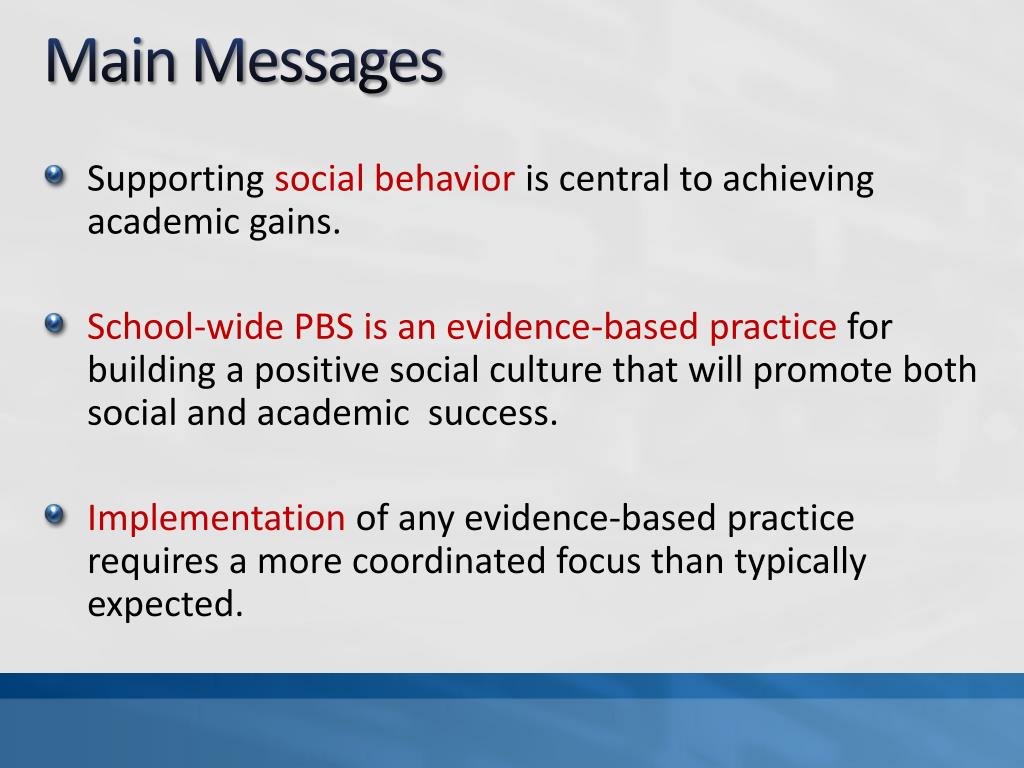 Main Messages

Supporting social behavior is central to achieving academic gains.

School-wide PBS is an evidence-based practice for building a positive social culture that will promote both social and academic success.

Implementation of any evidence-based practice requires a more coordinated focus than typically expected.